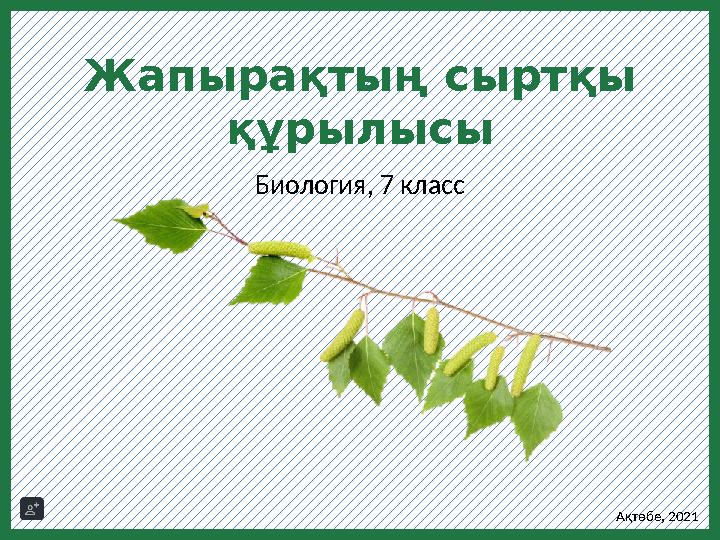 Жапырақтың сыртқы құрылысы

Биология, 7 класс

Ақтөбе, 2021